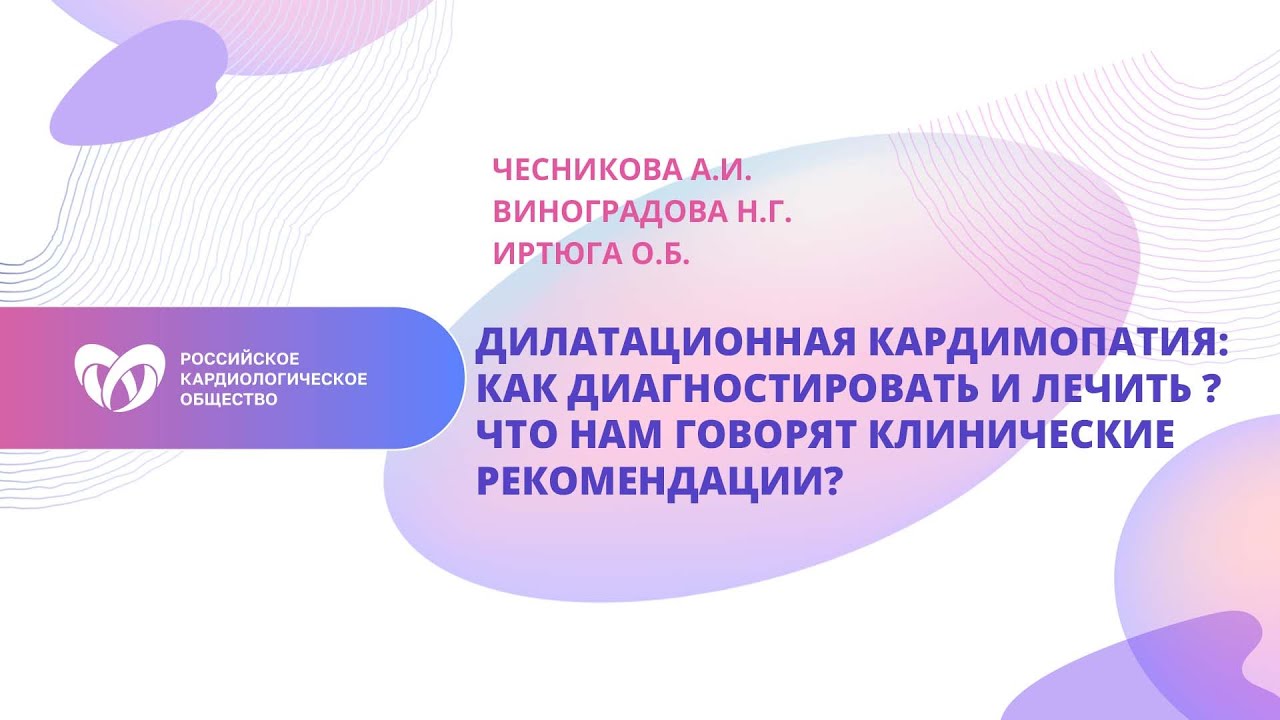 ЧЕСНИКОВА А.И.
ВИНОГРАДОВА Н.Г.
ИРТЮГА О.Б.

РОССИЙСКОЕ КАРДИОЛОГИЧЕСКОЕ ОБЩЕСТВО

ДИЛАТАЦИОННАЯ КАРДИМОПАТИЯ: КАК ДИАГНОСТИРОВАТЬ И ЛЕЧИТЬ ? ЧТО НАМ ГОВОРЯТ КЛИНИЧЕСКИЕ РЕКОМЕНДАЦИИ?